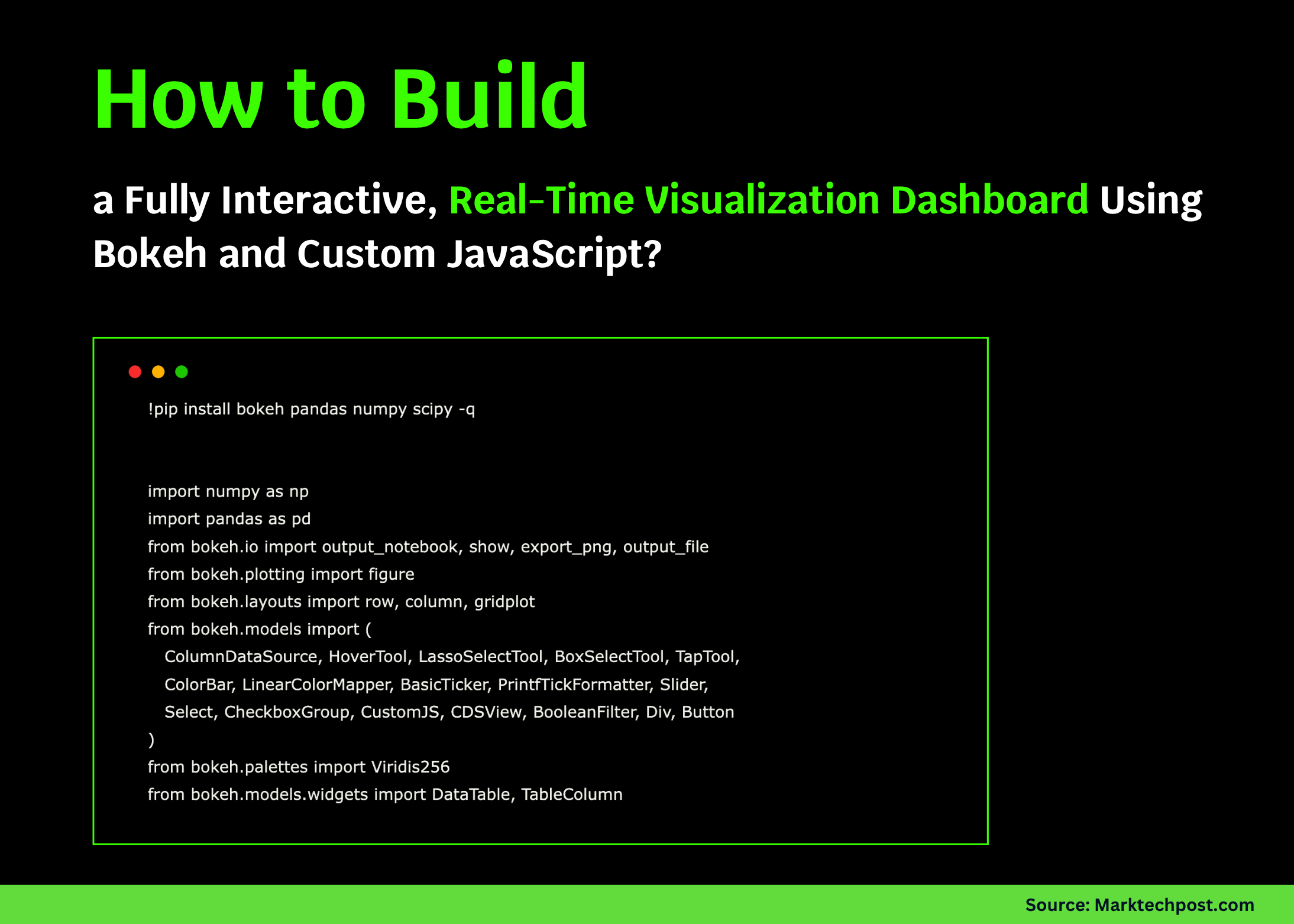 How to Build

a Fully Interactive, Real-Time Visualization Dashboard Using Bokeh and Custom JavaScript?

!pip install bokeh pandas numpy scipy -q

import numpy as np
import pandas as pd
from bokeh.io import output_notebook, show, export_png, output_file
from bokeh.plotting import figure
from bokeh.layouts import row, column, gridplot
from bokeh.models import (
   ColumnDataSource, HoverTool, LassoSelectTool, BoxSelectTool, TapTool,
   ColorBar, LinearColorMapper, BasicTicker, PrintfTickFormatter, Slider,
   Select, CheckboxGroup, CustomJS, CDSView, BooleanFilter, Div, Button
)
from bokeh.palettes import Viridis256
from bokeh.models.widgets import DataTable, TableColumn

Source: Marktechpost.com